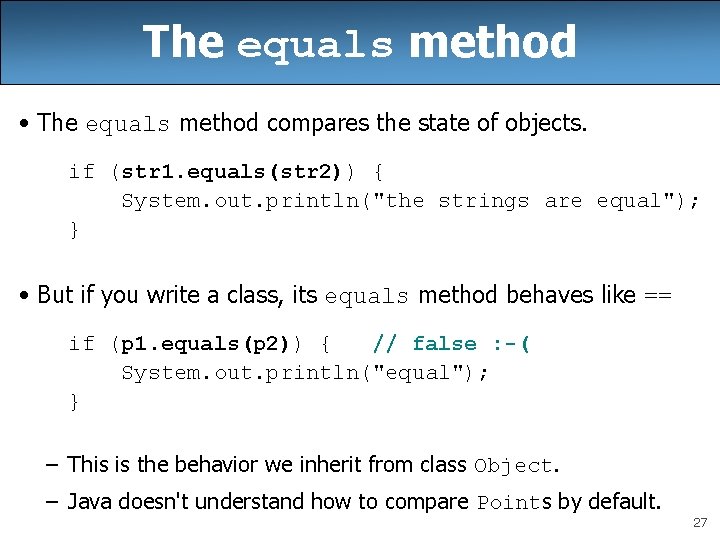 The equals method

• The equals method compares the state of objects.

if (str1.equals(str2)) {
    System.out.println("the strings are equal");
}

• But if you write a class, its equals method behaves like ==

if (p1.equals(p2)) {   // false :-(
    System.out.println("equal");
}

– This is the behavior we inherit from class Object.
– Java doesn't understand how to compare Points by default.

27